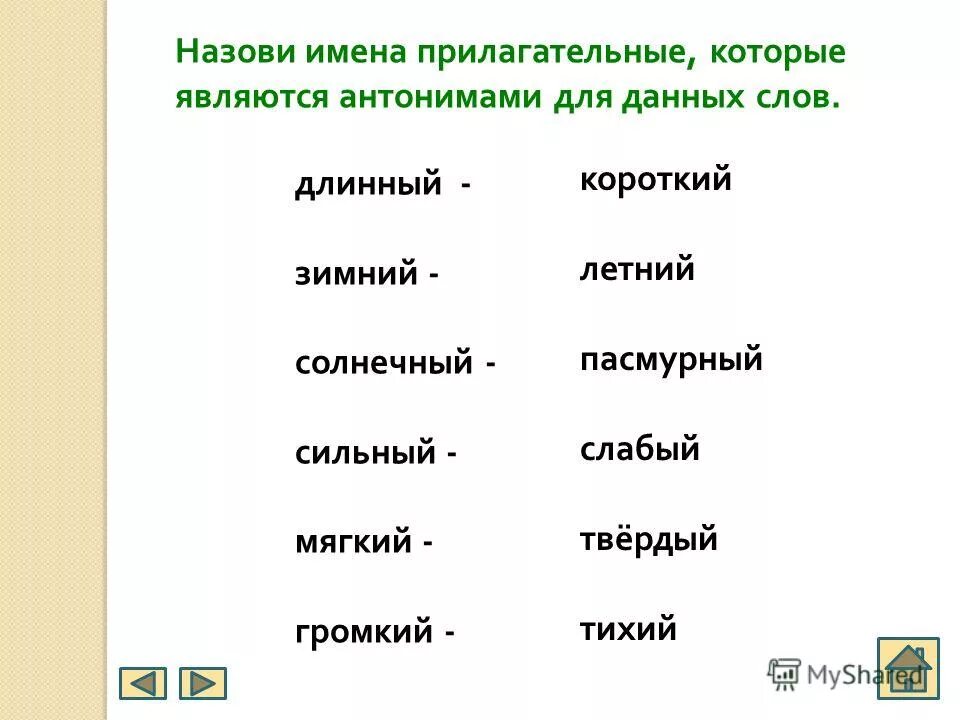 Назови имена прилагательные, которые являются антонимами для данных слов.

длинный - короткий

зимний - летний

солнечный - пасмурный

сильный - слабый

мягкий - твёрдый

громкий - тихий

MyShared